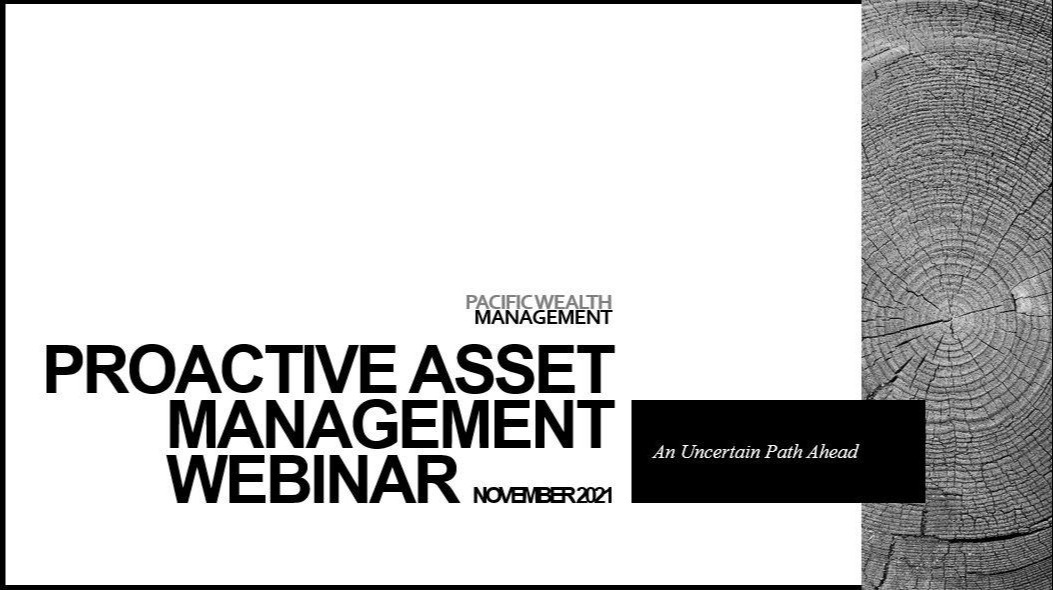 PACIFIC WEALTH
MANAGEMENT

PROACTIVE ASSET MANAGEMENT WEBINAR NOVEMBER 2021

An Uncertain Path Ahead